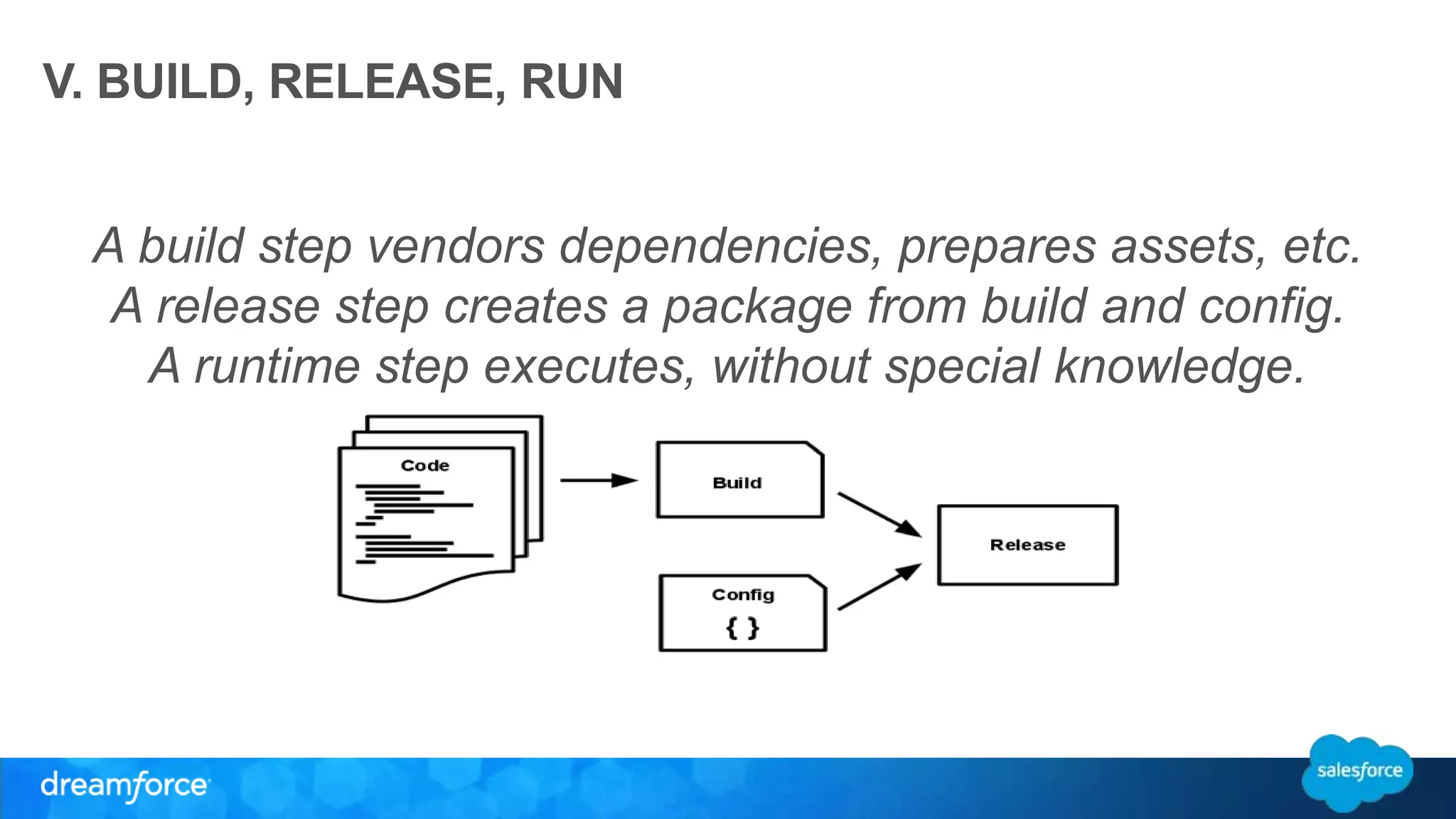 V. BUILD, RELEASE, RUN

A build step vendors dependencies, prepares assets, etc.
A release step creates a package from build and config.
A runtime step executes, without special knowledge.

Code

Build

Config
{ }

Release

dreamforce

salesforce